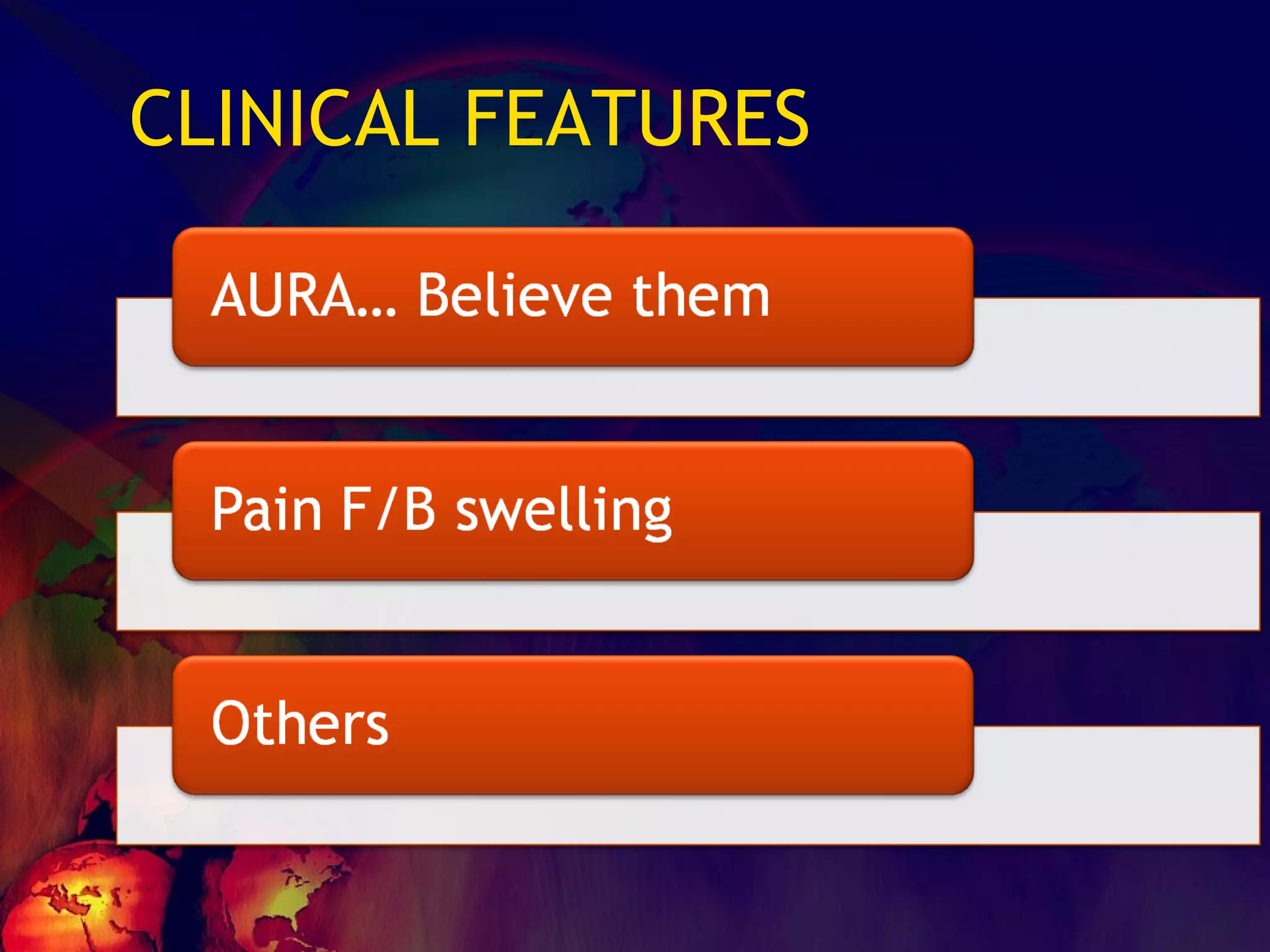 CLINICAL FEATURES

AURA… Believe them

Pain F/B swelling

Others